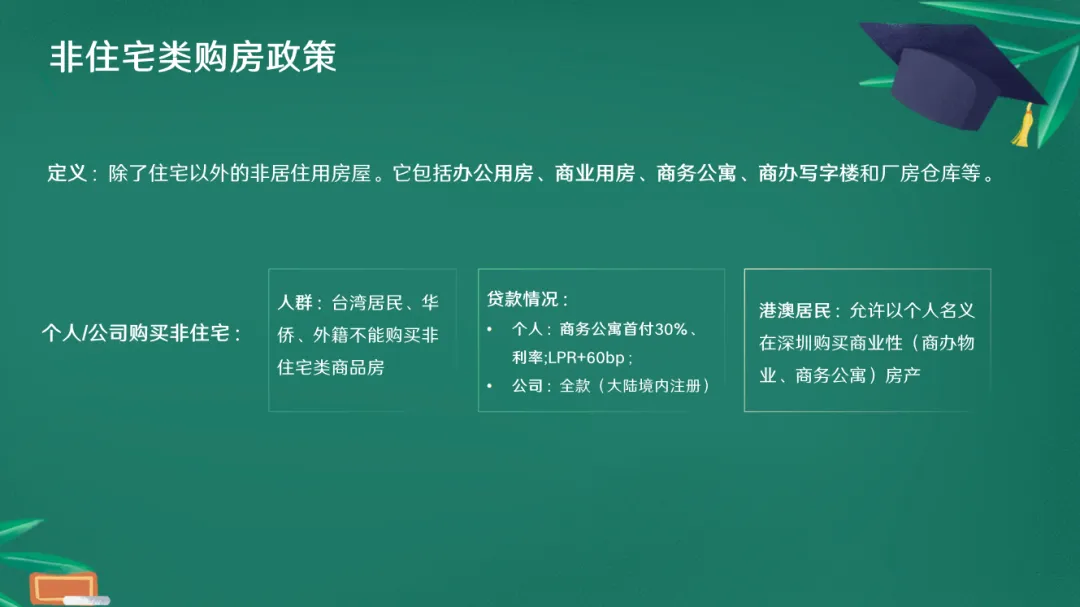 非住宅类购房政策

定义：除了住宅以外的非居住用房屋。它包括办公用房、商业用房、商务公寓、商办写字楼和厂房仓库等。

个人/公司购买非住宅：

人群：台湾居民、华侨、外籍不能购买非住宅类商品房

贷款情况：
• 个人：商务公寓首付30%、利率;LPR+60bp；
• 公司：全款（大陆境内注册）

港澳居民：允许以个人名义在深圳购买商业性（商办物业、商务公寓）房产